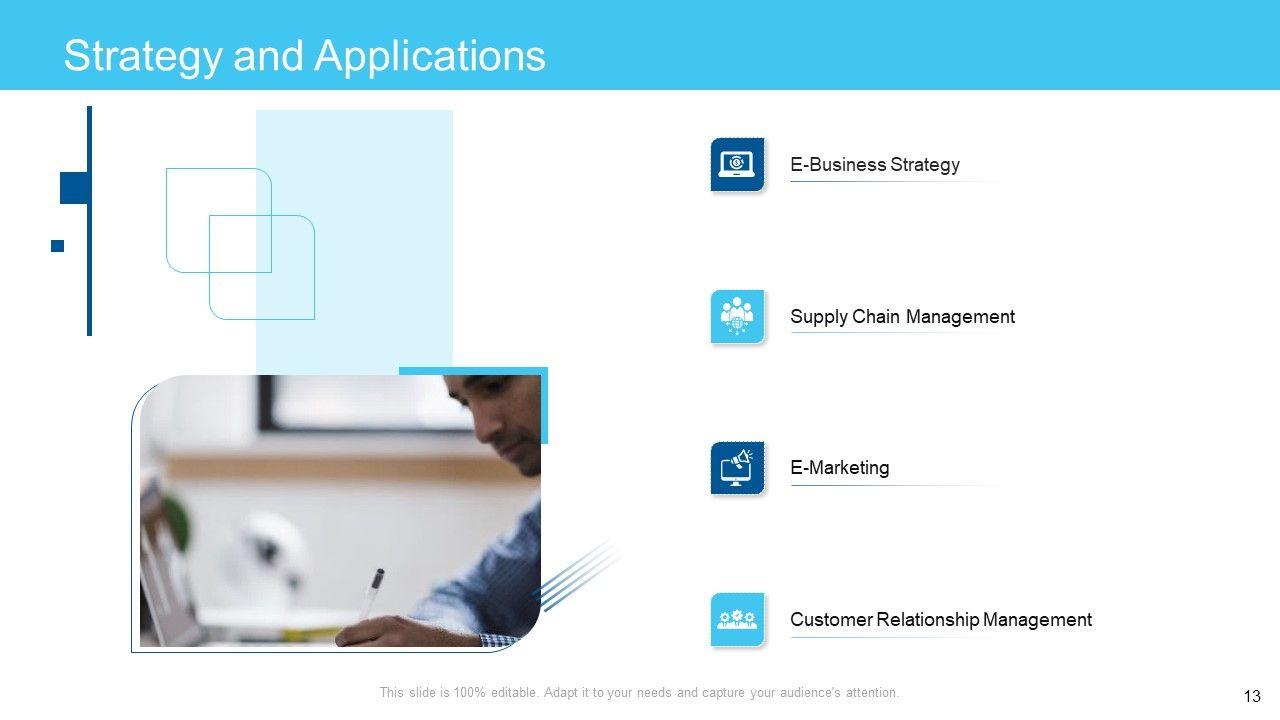 Strategy and Applications

E-Business Strategy

Supply Chain Management

E-Marketing

Customer Relationship Management

This slide is 100% editable. Adapt it to your needs and capture your audience's attention.

13